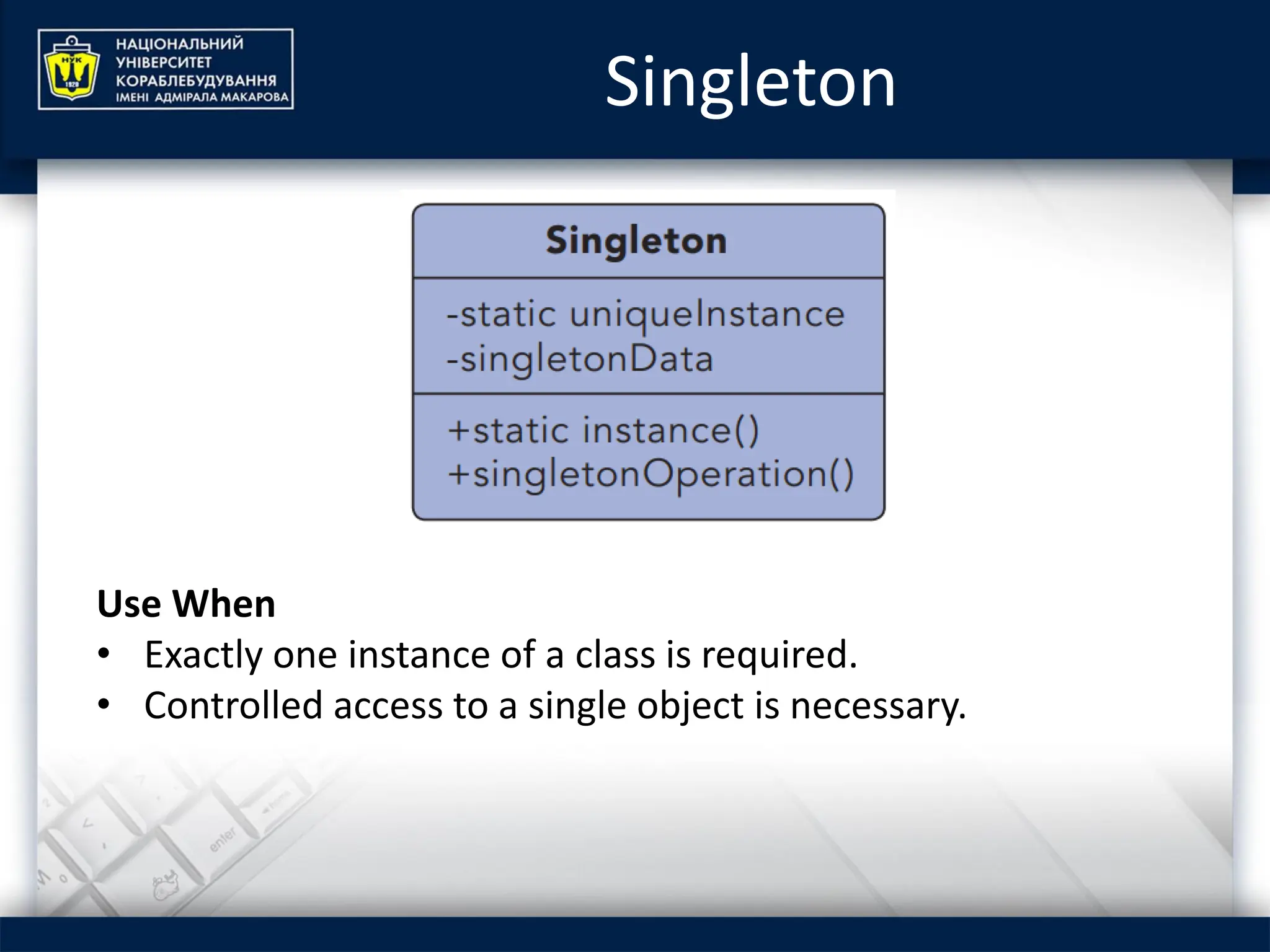 НУК
1920
НАЦІОНАЛЬНИЙ УНІВЕРСИТЕТ КОРАБЛЕБУДУВАННЯ ІМЕНІ АДМІРАЛА МАКАРОВА

Singleton

Singleton

-static uniqueInstance
-singletonData

+static instance()
+singletonOperation()

Use When
• Exactly one instance of a class is required.
• Controlled access to a single object is necessary.

enter